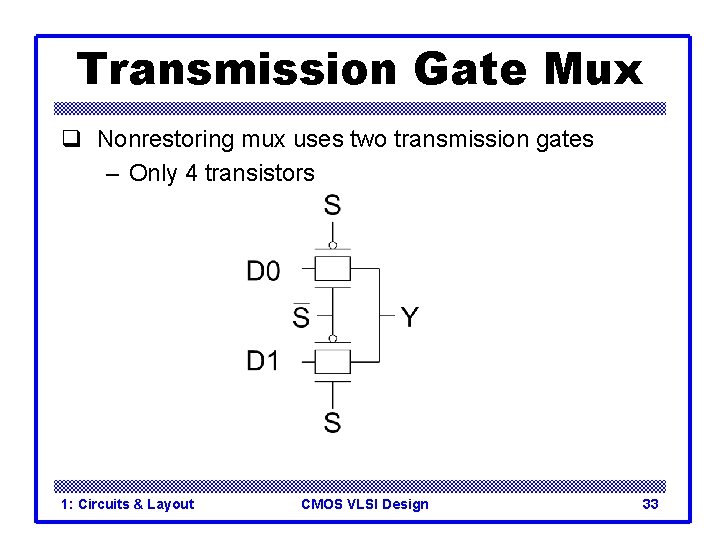 Transmission Gate Mux

❑ Nonrestoring mux uses two transmission gates

– Only 4 transistors

S

D0

$\overline{S}$

Y

D1

S

1: Circuits & Layout

CMOS VLSI Design

33